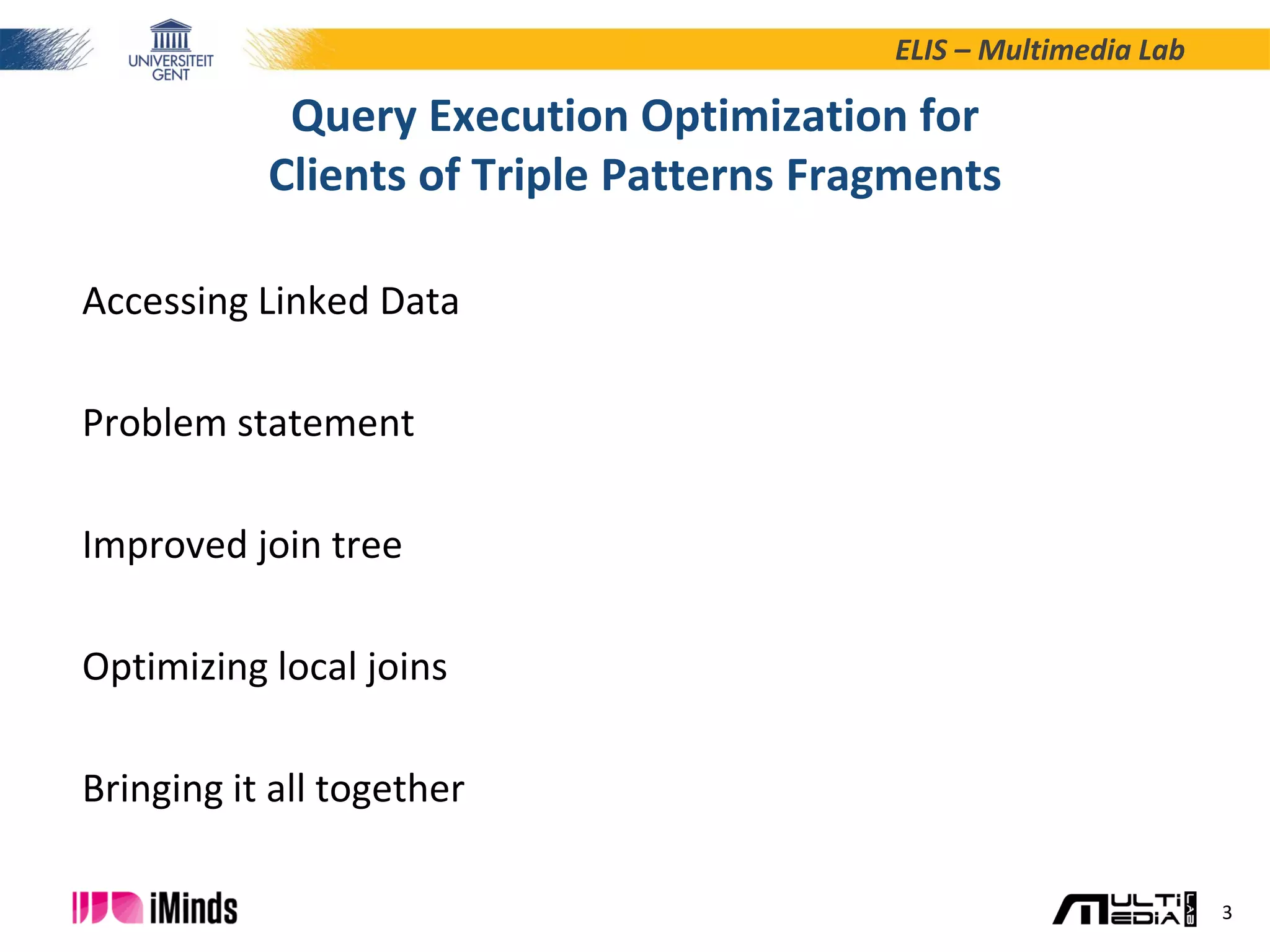 UNIVERSITEIT GENT

ELIS – Multimedia Lab

Query Execution Optimization for Clients of Triple Patterns Fragments

Accessing Linked Data

Problem statement

Improved join tree

Optimizing local joins

Bringing it all together

iMinds

MULTIMEDIA LAB

3